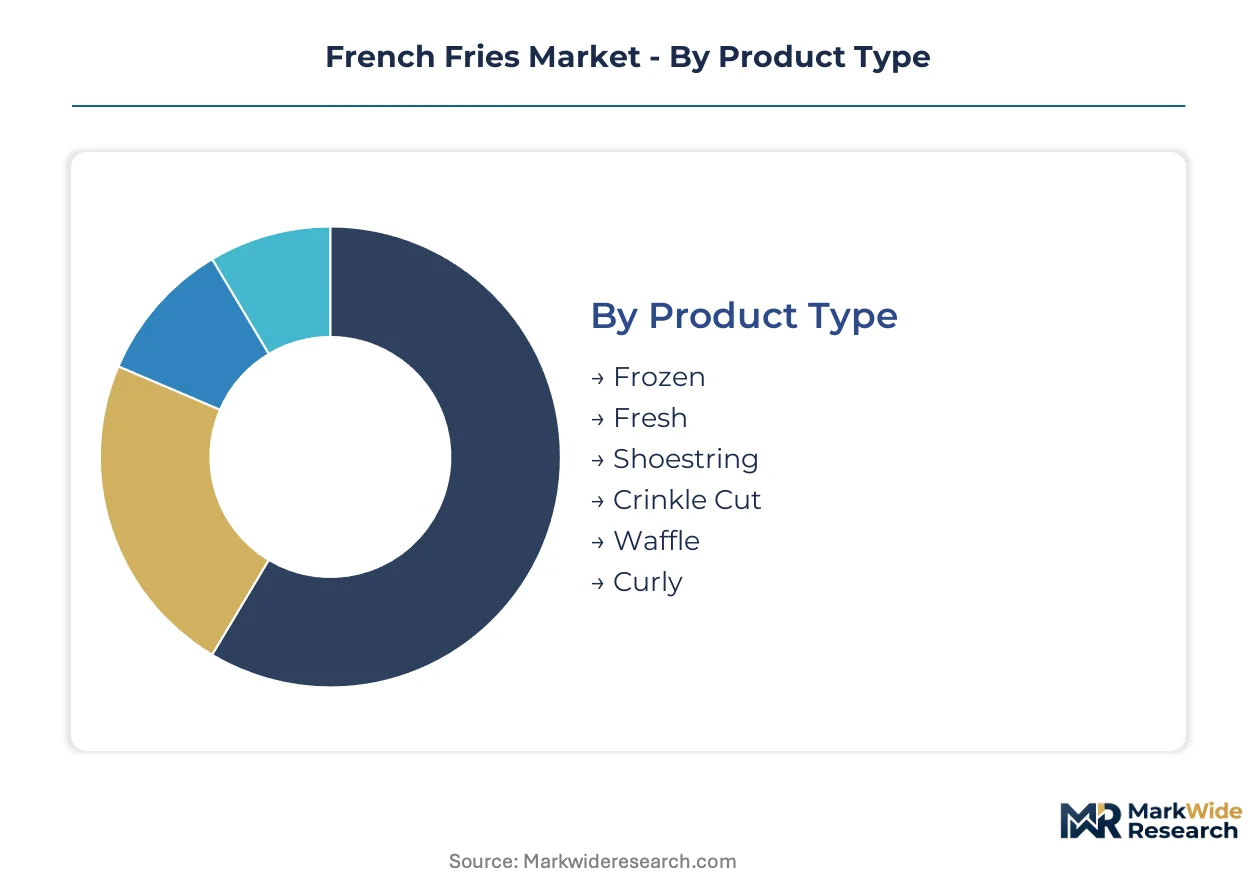 French Fries Market - By Product Type

By Product Type

→ Frozen
→ Fresh
→ Shoestring
→ Crinkle Cut
→ Waffle
→ Curly

MarkWide Research

Source: Markwideresearch.com